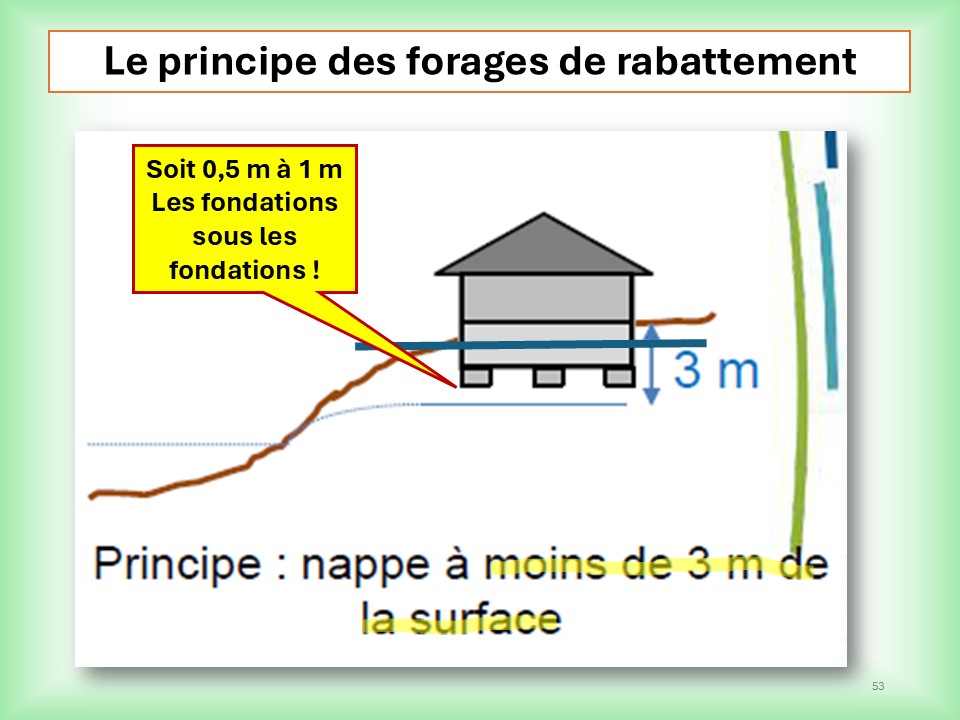 Le principe des forages de rabattement

Soit 0,5 m à 1 m
Les fondations sous les fondations !

3 m

Principe : nappe à moins de 3 m de la surface

53